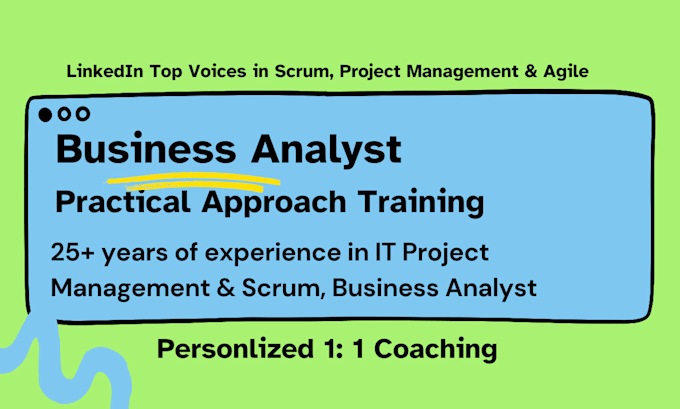 LinkedIn Top Voices in Scrum, Project Management & Agile

Business Analyst

Practical Approach Training

25+ years of experience in IT Project Management & Scrum, Business Analyst

Personlized 1: 1 Coaching